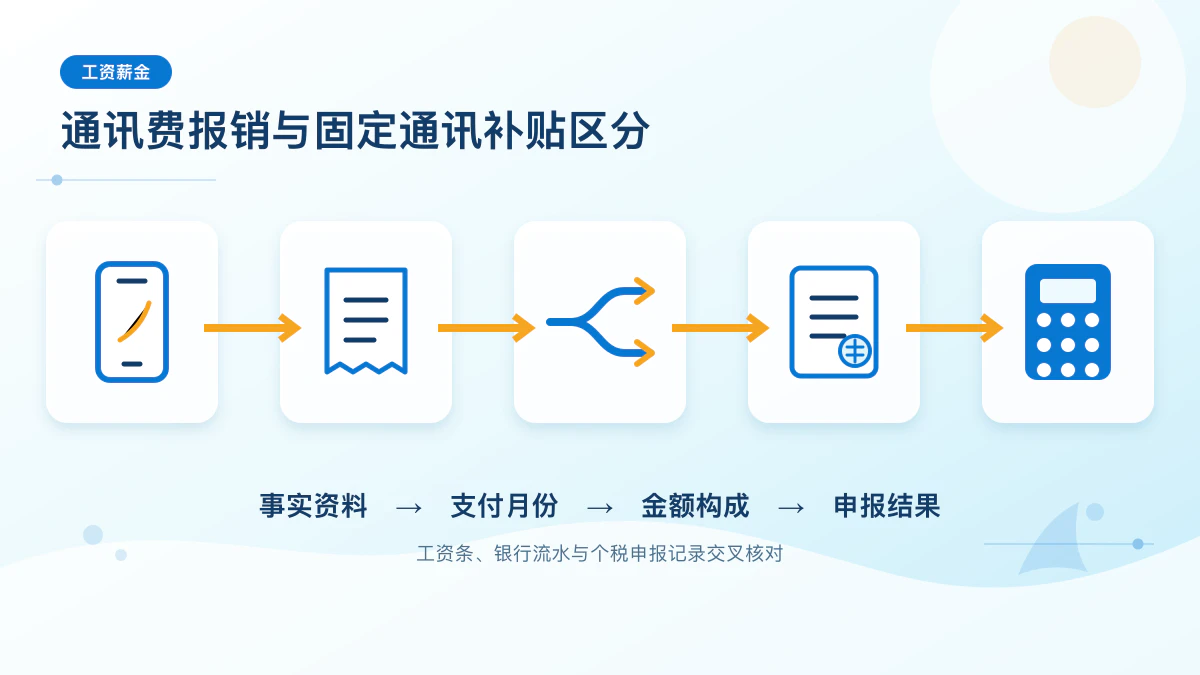 工资薪金

通讯费报销与固定通讯补贴区分

事实资料 → 支付月份 → 金额构成 → 申报结果

工资条、银行流水与个税申报记录交叉核对